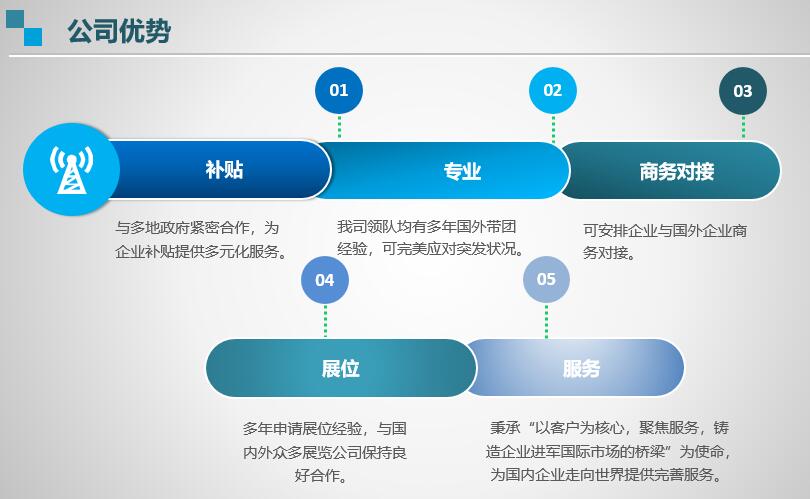 公司优势

01

02

03

补贴

专业

商务对接

与多地政府紧密合作，为企业补贴提供多元化服务。

我司领队均有多年国外带团经验，可完美应对突发状况。

可安排企业与国外企业商务对接。

04

05

展位

服务

多年申请展位经验，与国内外众多展览公司保持良好合作。

秉承“以客户为核心，聚焦服务，铸造企业进军国际市场的桥梁”为使命，为国内企业走向世界提供完善服务。